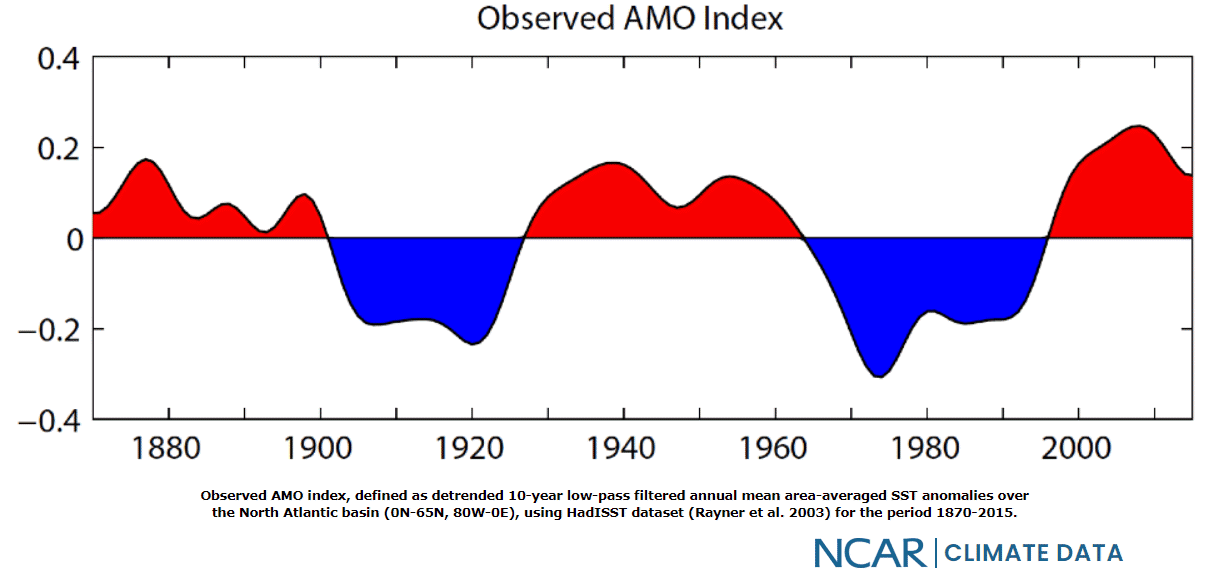 Observed AMO Index

0.4
0.2
0
−0.2
−0.4

1880
1900
1920
1940
1960
1980
2000

Observed AMO index, defined as detrended 10-year low-pass filtered annual mean area-averaged SST anomalies over the North Atlantic basin (0N-65N, 80W-0E), using HadISST dataset (Rayner et al. 2003) for the period 1870-2015.

NCAR | CLIMATE DATA